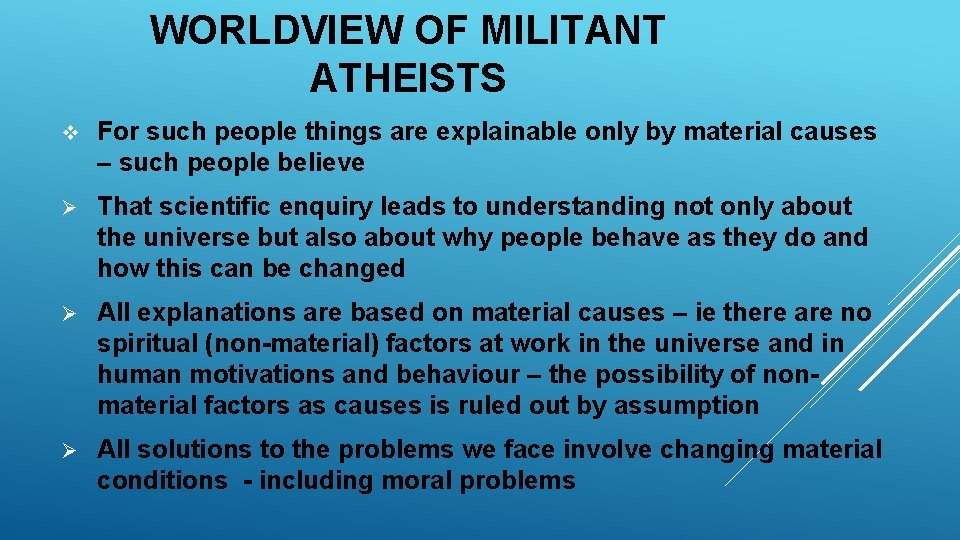 WORLDVIEW OF MILITANT ATHEISTS

❖ For such people things are explainable only by material causes – such people believe

➢ That scientific enquiry leads to understanding not only about the universe but also about why people behave as they do and how this can be changed

➢ All explanations are based on material causes – ie there are no spiritual (non-material) factors at work in the universe and in human motivations and behaviour – the possibility of non-material factors as causes is ruled out by assumption

➢ All solutions to the problems we face involve changing material conditions - including moral problems